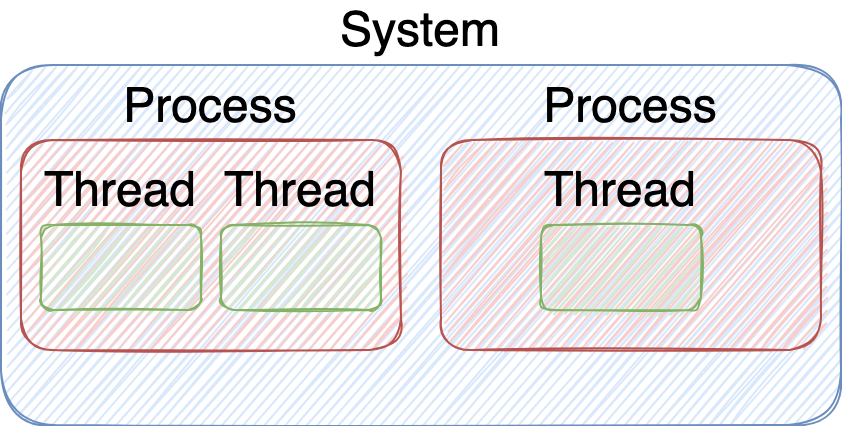 System

Process

Thread Thread

Process

Thread